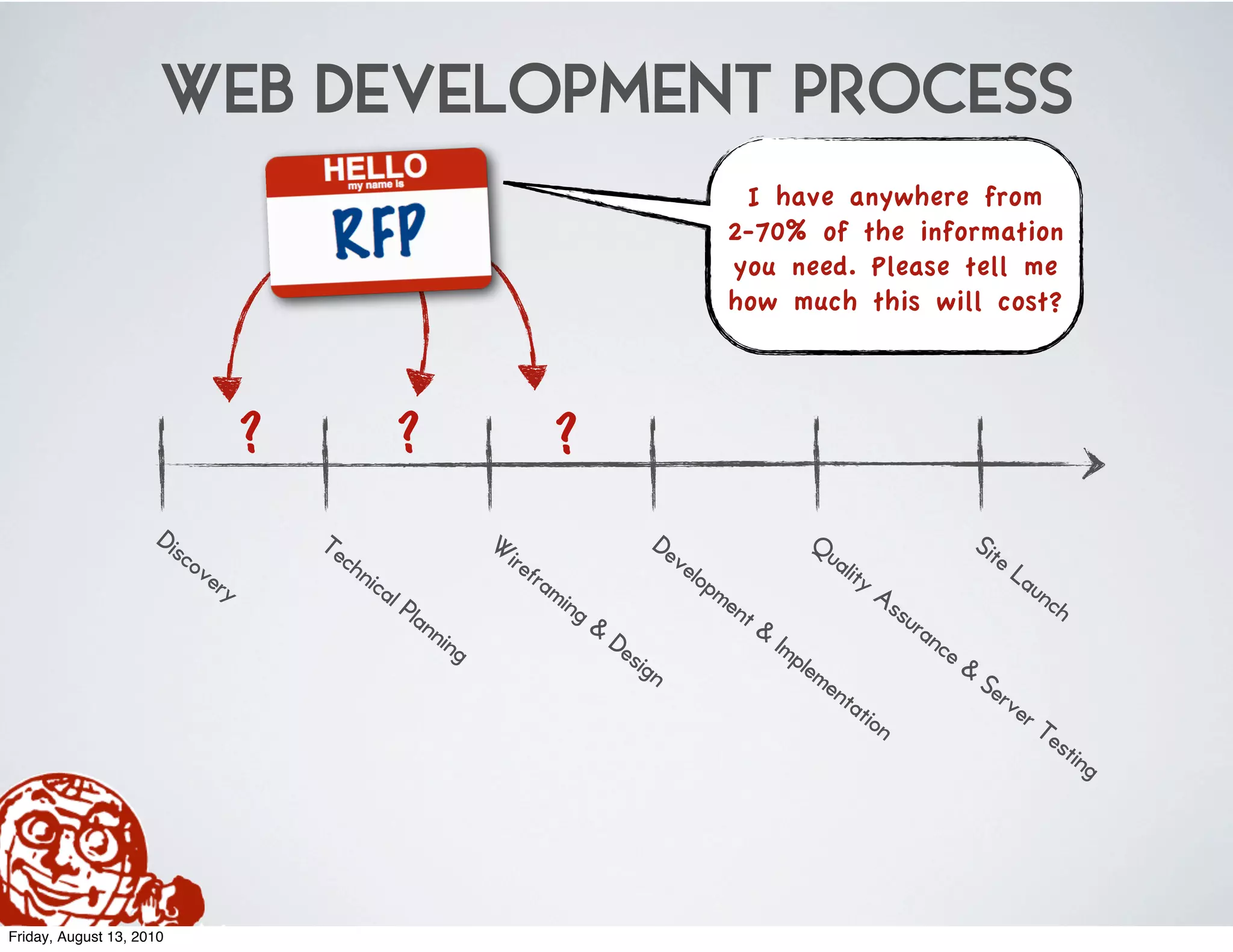 WEB DEVELOPMENT PROCESS

HELLO
my name is
RFP

I have anywhere from 2-70% of the information you need. Please tell me how much this will cost?

? ? ?

Discovery

Technical Planning

Wireframing & Design

Development & Implementation

Quality Assurance & Server Testing

Site Launch

Friday, August 13, 2010